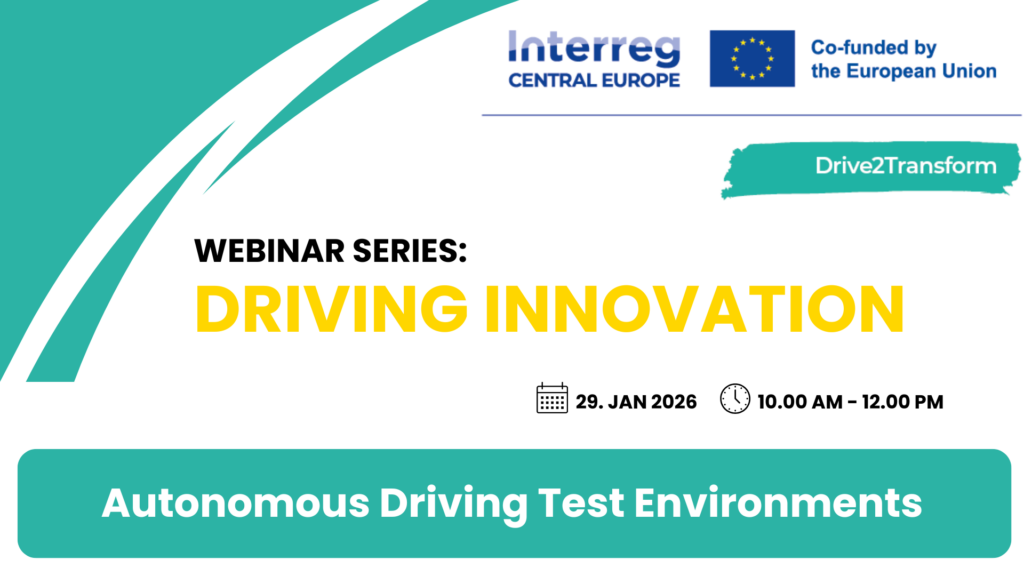 Interreg
CENTRAL EUROPE

Co-funded by
the European Union

Drive2Transform

WEBINAR SERIES:
DRIVING INNOVATION

29. JAN 2026 10.00 AM - 12.00 PM

Autonomous Driving Test Environments